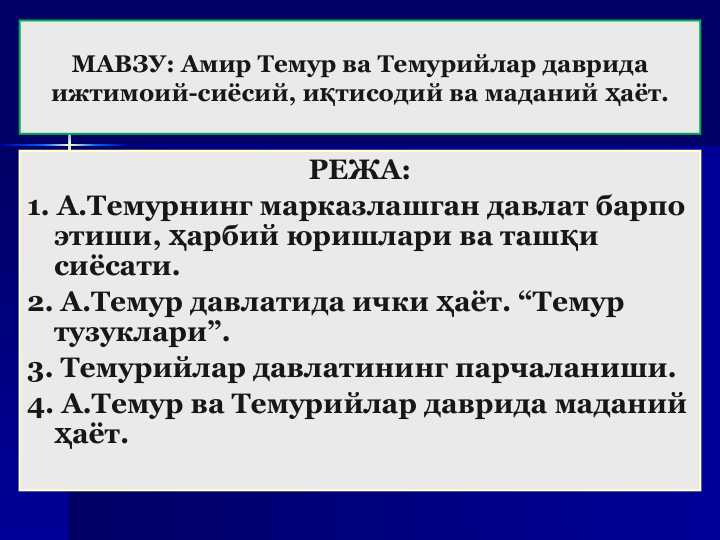 МАВЗУ: Амир Темур ва Темурийлар даврида ижтимоий-сиёсий, иқтисодий ва маданий ҳаёт.

РЕЖА:

1. А.Темурнинг марказлашган давлат барпо этиши, ҳарбий юришлари ва ташқи сиёсати.

2. А.Темур давлатида ички ҳаёт. “Темур тузуклари”.

3. Темурийлар давлатининг парчаланиши.

4. А.Темур ва Темурийлар даврида маданий ҳаёт.